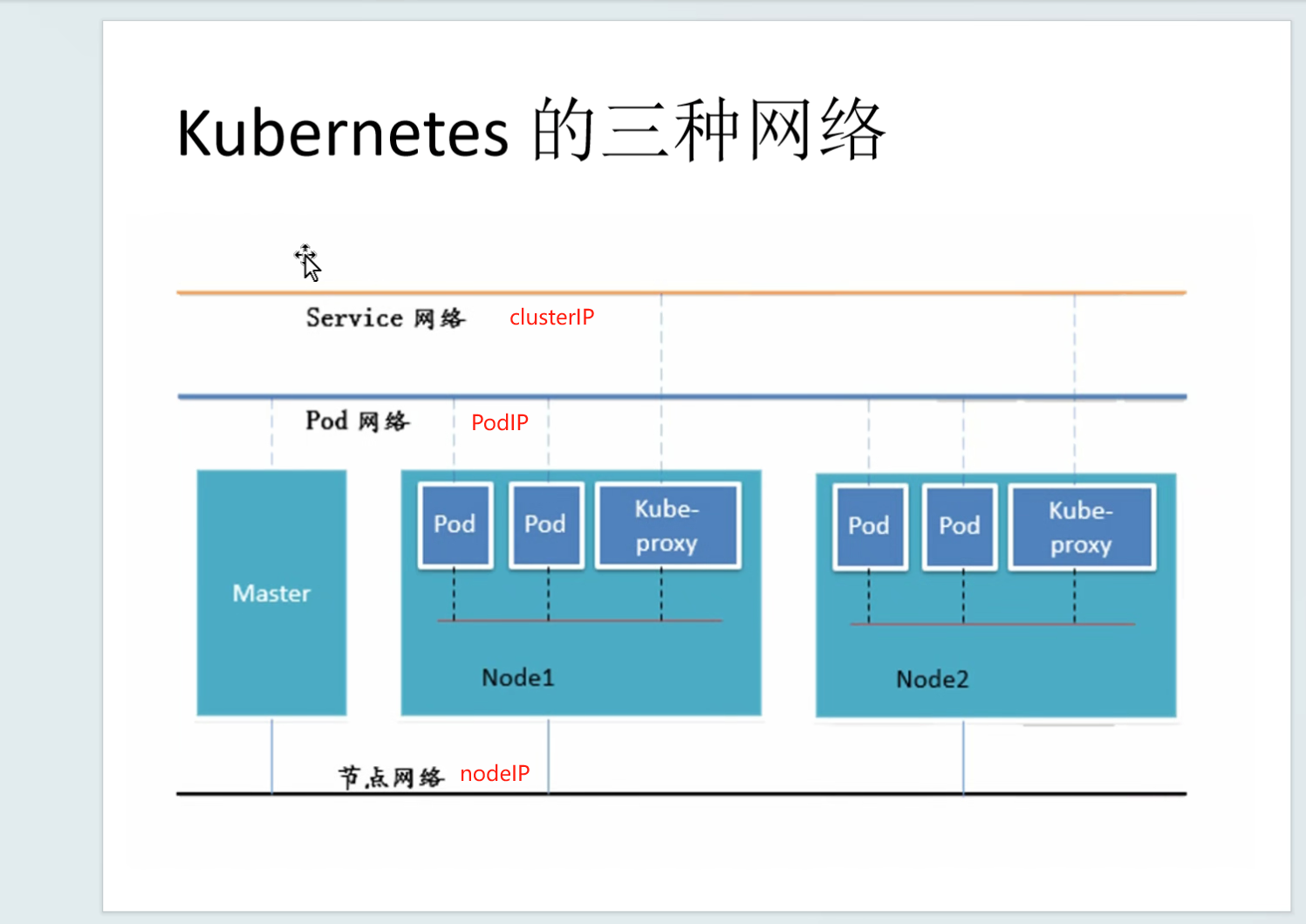 Kubernetes 的三种网络

Service 网络 clusterIP

Pod 网络 PodIP

Master

Pod Pod Kube-proxy

Node1

Pod Pod Kube-proxy

Node2

节点网络 nodeIP